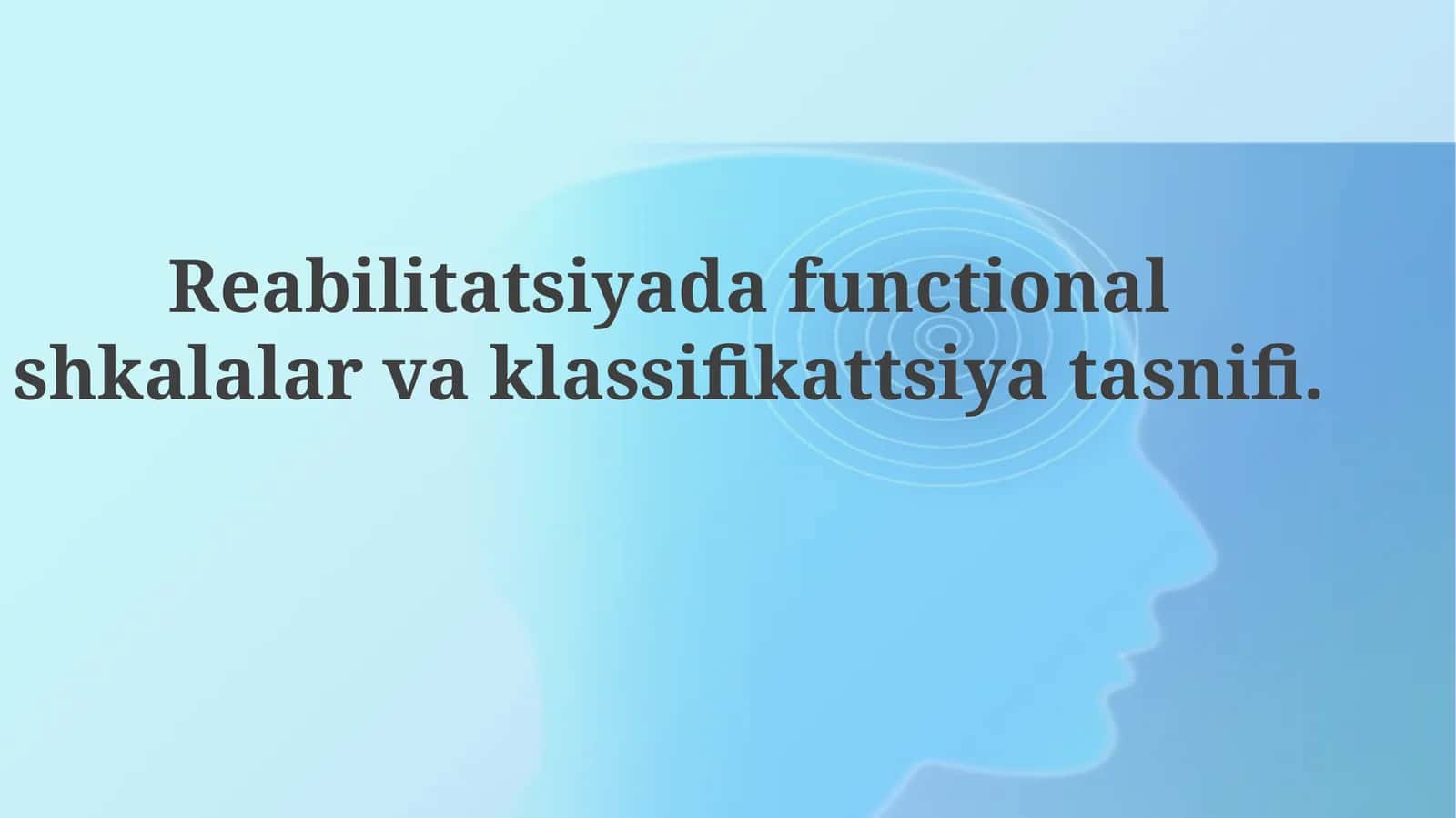 Reabilitatsiyada functional shkalalar va klassifikattsiya tasnifi.